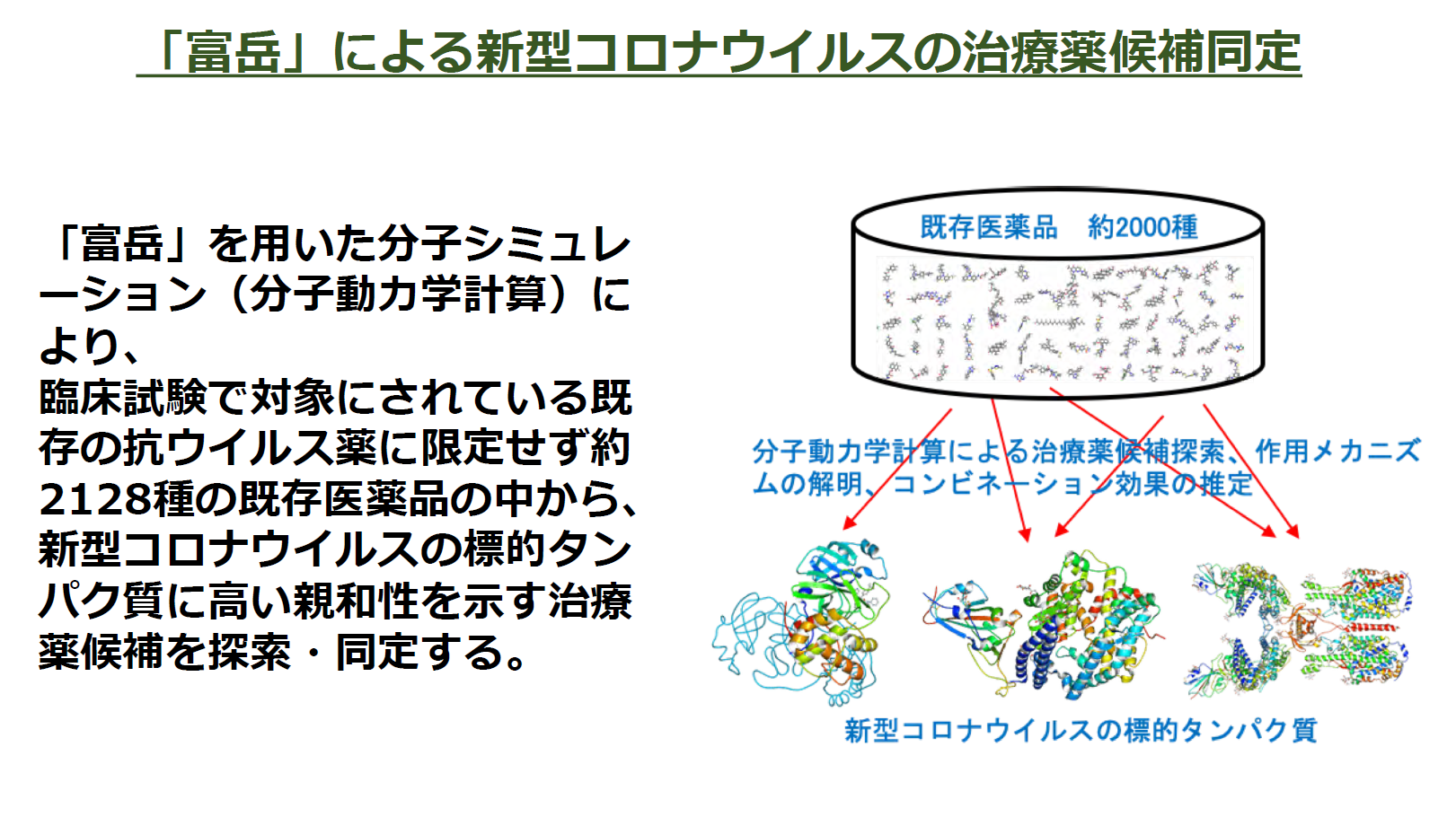 「富岳」による新型コロナウイルスの治療薬候補同定

「富岳」を用いた分子シミュレーション（分子動力学計算）により、
臨床試験で対象にされている既存の抗ウイルス薬に限定せず約2128種の既存医薬品の中から、新型コロナウイルスの標的タンパク質に高い親和性を示す治療薬候補を探索・同定する。

既存医薬品　約2000種

分子動力学計算による治療薬候補探索、作用メカニズムの解明、コンビネーション効果の推定

新型コロナウイルスの標的タンパク質